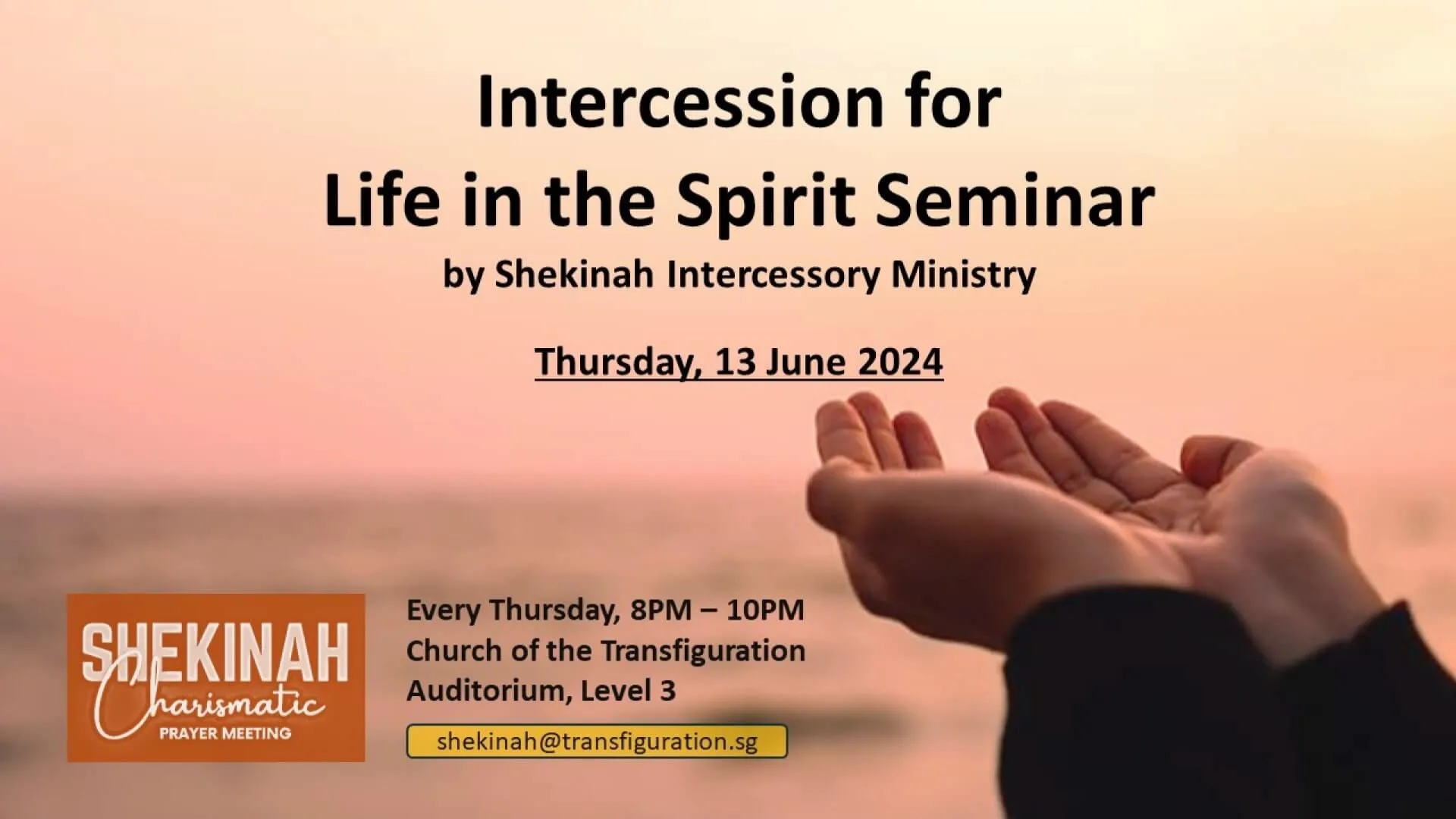 Intercession for
Life in the Spirit Seminar
by Shekinah Intercessory Ministry

Thursday, 13 June 2024

SHEKINAH
Charismatic
PRAYER MEETING

Every Thursday, 8PM – 10PM
Church of the Transfiguration
Auditorium, Level 3

shekinah@transfiguration.sg